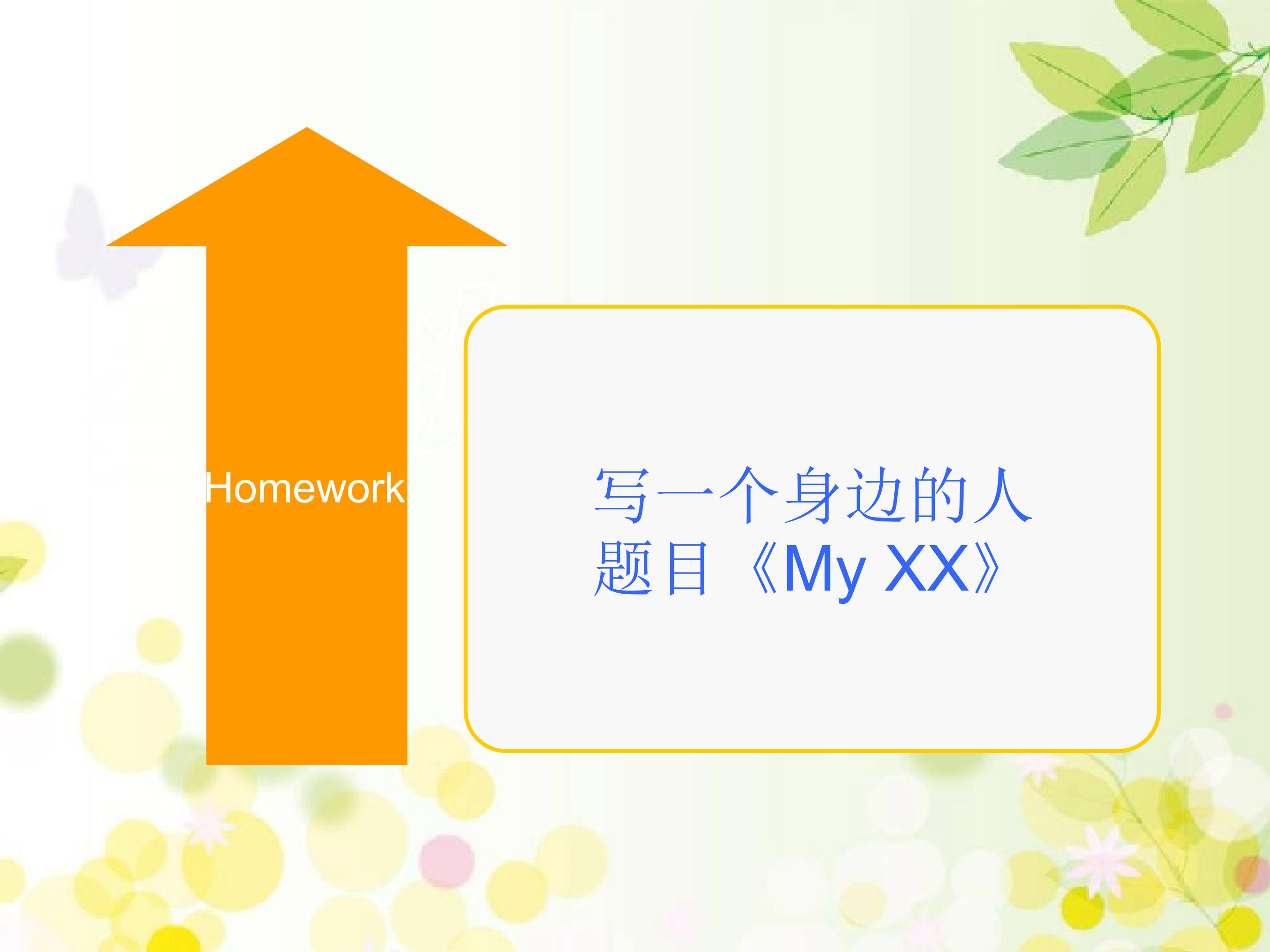 Homework

写一个身边的人
题目《My XX》